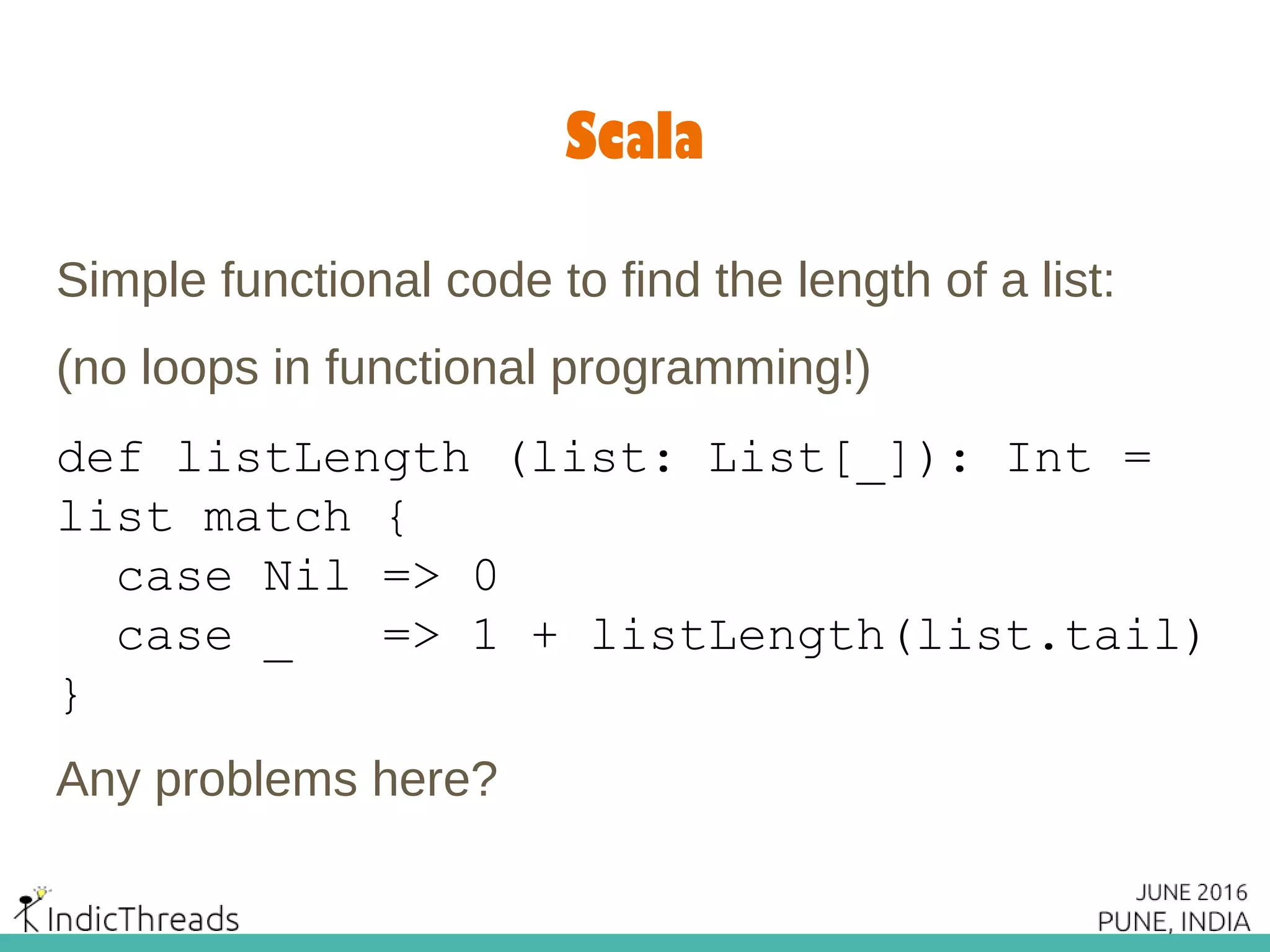 Scala

Simple functional code to find the length of a list:

(no loops in functional programming!)

def listLength (list: List[_]): Int =
list match {
  case Nil => 0
  case _   => 1 + listLength(list.tail)
}

Any problems here?

IndicThreads

JUNE 2016
PUNE, INDIA